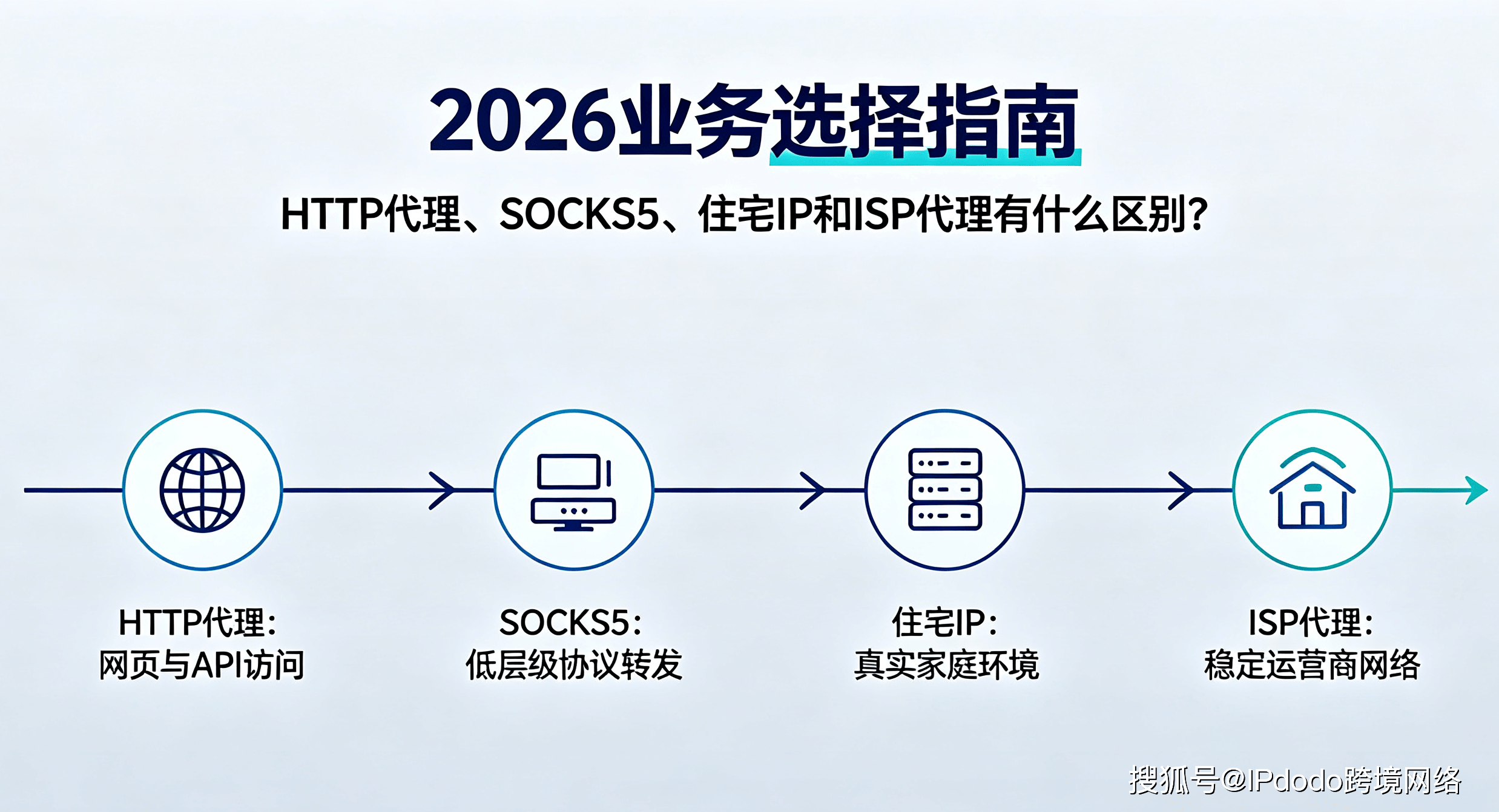 2026业务选择指南

HTTP代理、SOCKS5、住宅IP和ISP代理有什么区别?

HTTP代理:
网页与API访问

SOCKS5:
低层级协议转发

住宅IP:
真实家庭环境

ISP代理:
稳定运营商网络

搜狐号@IPdodo跨境网络